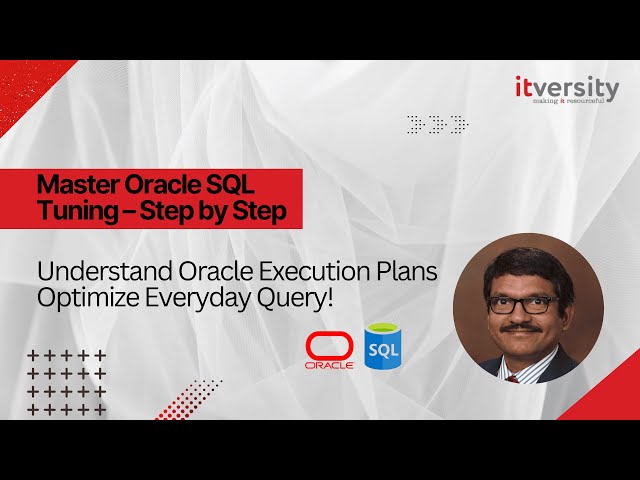 itversity
making it resourceful

Master Oracle SQL Tuning – Step by Step

Understand Oracle Execution Plans
Optimize Everyday Query!

ORACLE

SQL